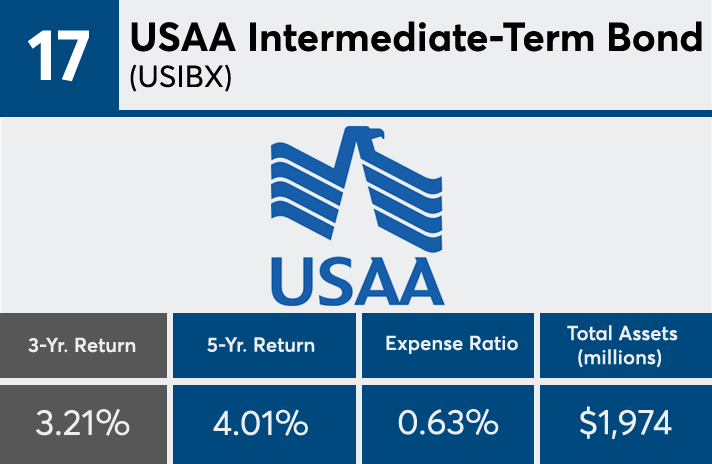 17

USAA Intermediate-Term Bond (USIBX)

USAA

| 3-Yr. Return | 5-Yr. Return | Expense Ratio | Total Assets (millions) |
|---|---|---|---|
| 3.21% | 4.01% | 0.63% | $1,974 |